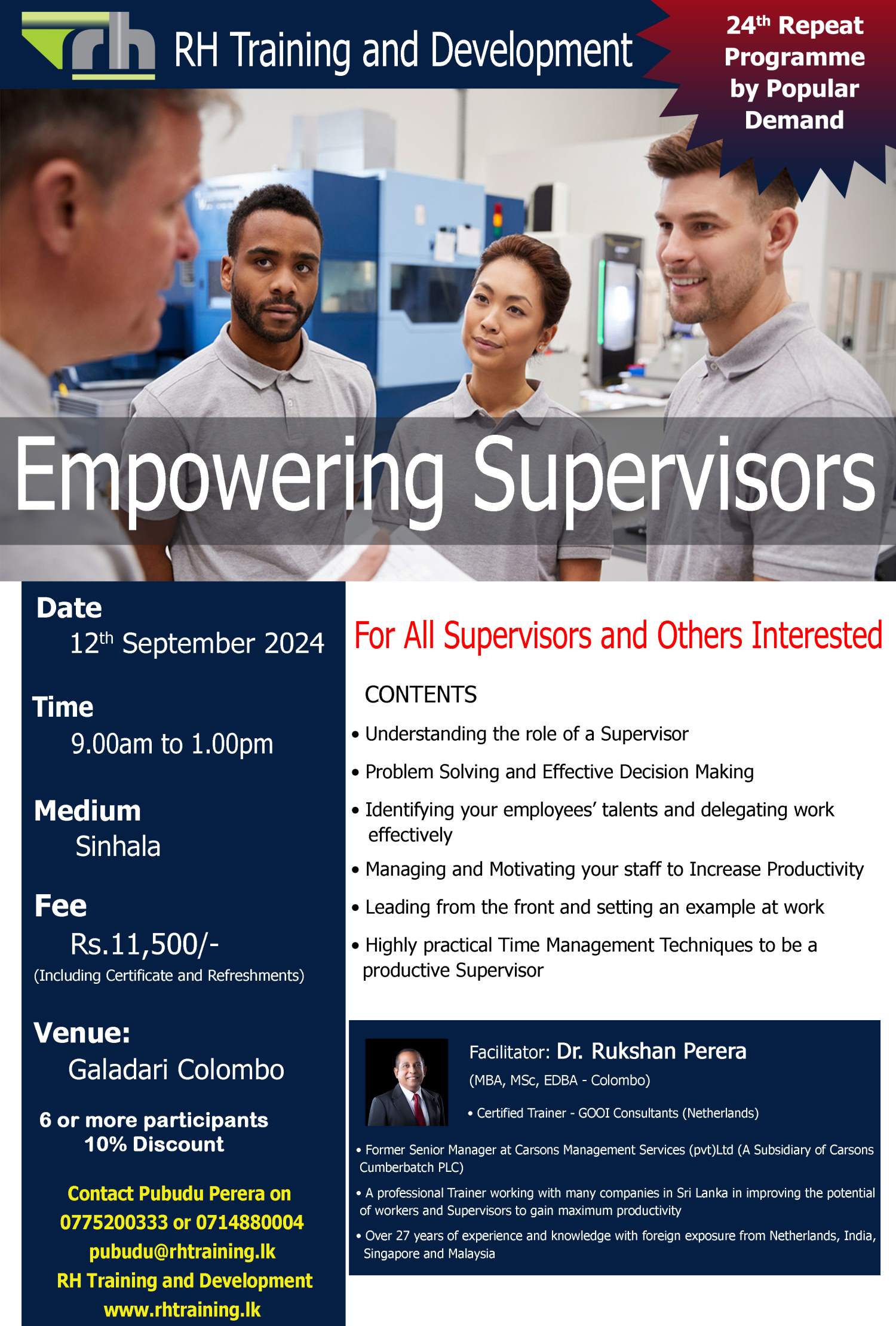 rh RH Training and Development

24th Repeat Programme by Popular Demand

Empowering Supervisors

Date
12th September 2024

Time
9.00am to 1.00pm

Medium
Sinhala

Fee
Rs.11,500/-
(Including Certificate and Refreshments)

Venue:
Galadari Colombo

6 or more participants 10% Discount

Contact Pubudu Perera on 0775200333 or 0714880004
pubudu@rhtraining.lk
RH Training and Development
www.rhtraining.lk

For All Supervisors and Others Interested

CONTENTS
• Understanding the role of a Supervisor
• Problem Solving and Effective Decision Making
• Identifying your employees' talents and delegating work effectively
• Managing and Motivating your staff to Increase Productivity
• Leading from the front and setting an example at work
• Highly practical Time Management Techniques to be a productive Supervisor

Facilitator: Dr. Rukshan Perera
(MBA, MSc, EDBA - Colombo)
• Certified Trainer - GOOI Consultants (Netherlands)
• Former Senior Manager at Carsons Management Services (pvt)Ltd (A Subsidiary of Carsons Cumberbatch PLC)
• A professional Trainer working with many companies in Sri Lanka in improving the potential of workers and Supervisors to gain maximum productivity
• Over 27 years of experience and knowledge with foreign exposure from Netherlands, India, Singapore and Malaysia